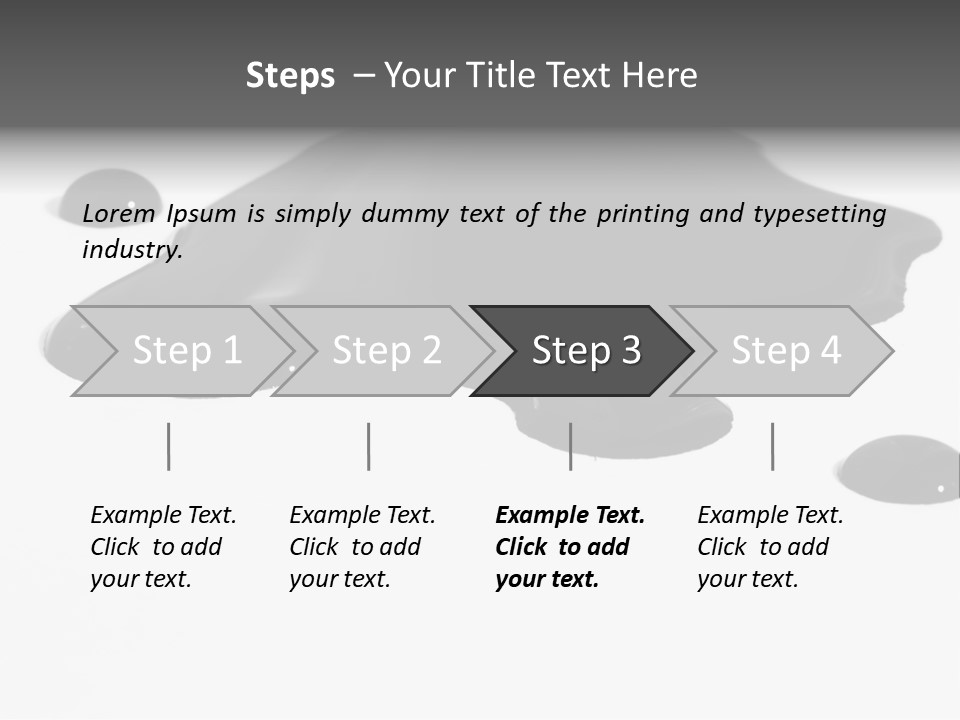 Steps – Your Title Text Here

Lorem Ipsum is simply dummy text of the printing and typesetting industry.

Step 1

Step 2

Step 3

Step 4

Example Text. Click to add your text.

Example Text. Click to add your text.

Example Text. Click to add your text.

Example Text. Click to add your text.